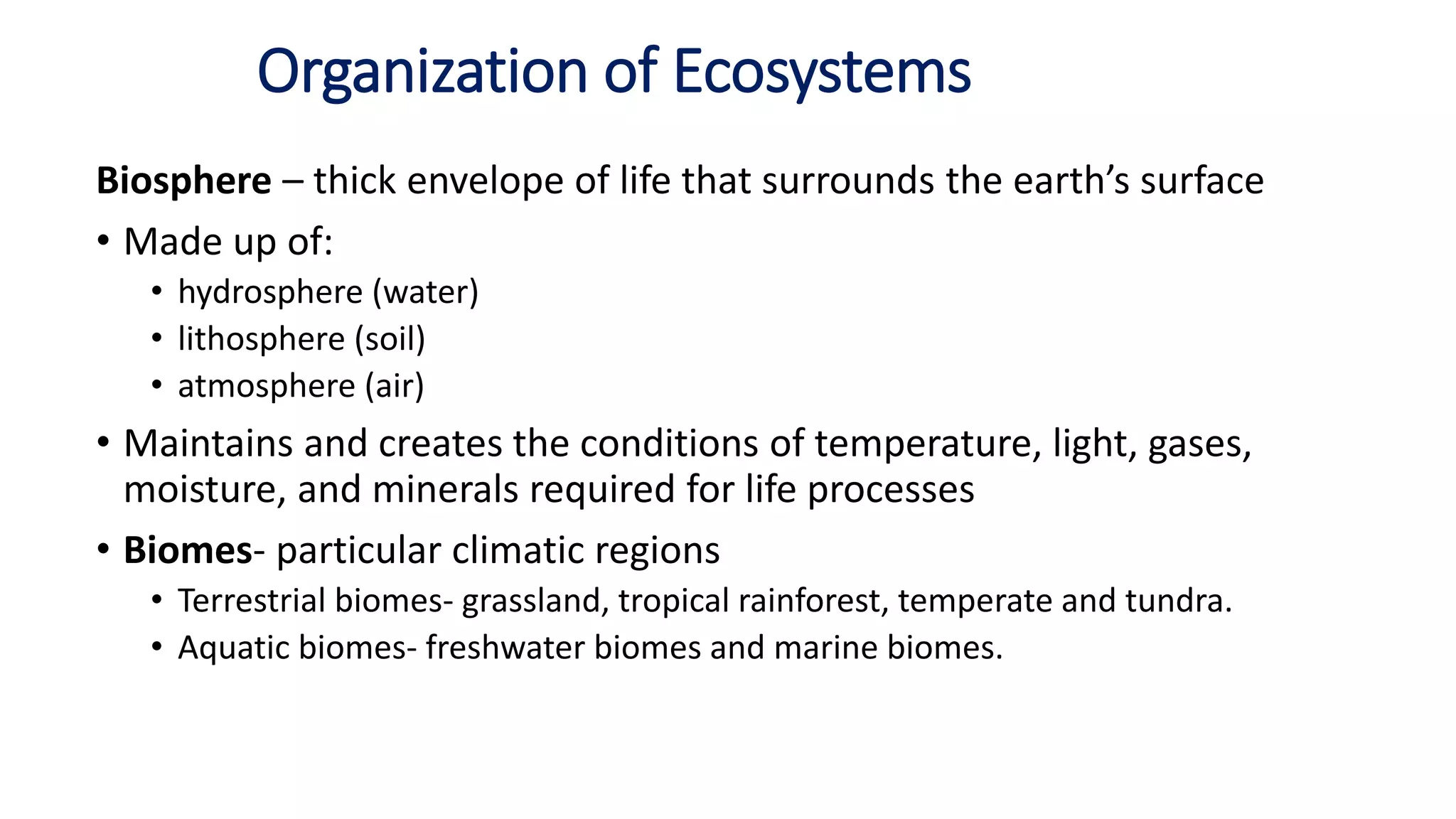 Organization of Ecosystems

Biosphere – thick envelope of life that surrounds the earth's surface

• Made up of:
  • hydrosphere (water)
  • lithosphere (soil)
  • atmosphere (air)
• Maintains and creates the conditions of temperature, light, gases, moisture, and minerals required for life processes
• Biomes- particular climatic regions
  • Terrestrial biomes- grassland, tropical rainforest, temperate and tundra.
  • Aquatic biomes- freshwater biomes and marine biomes.